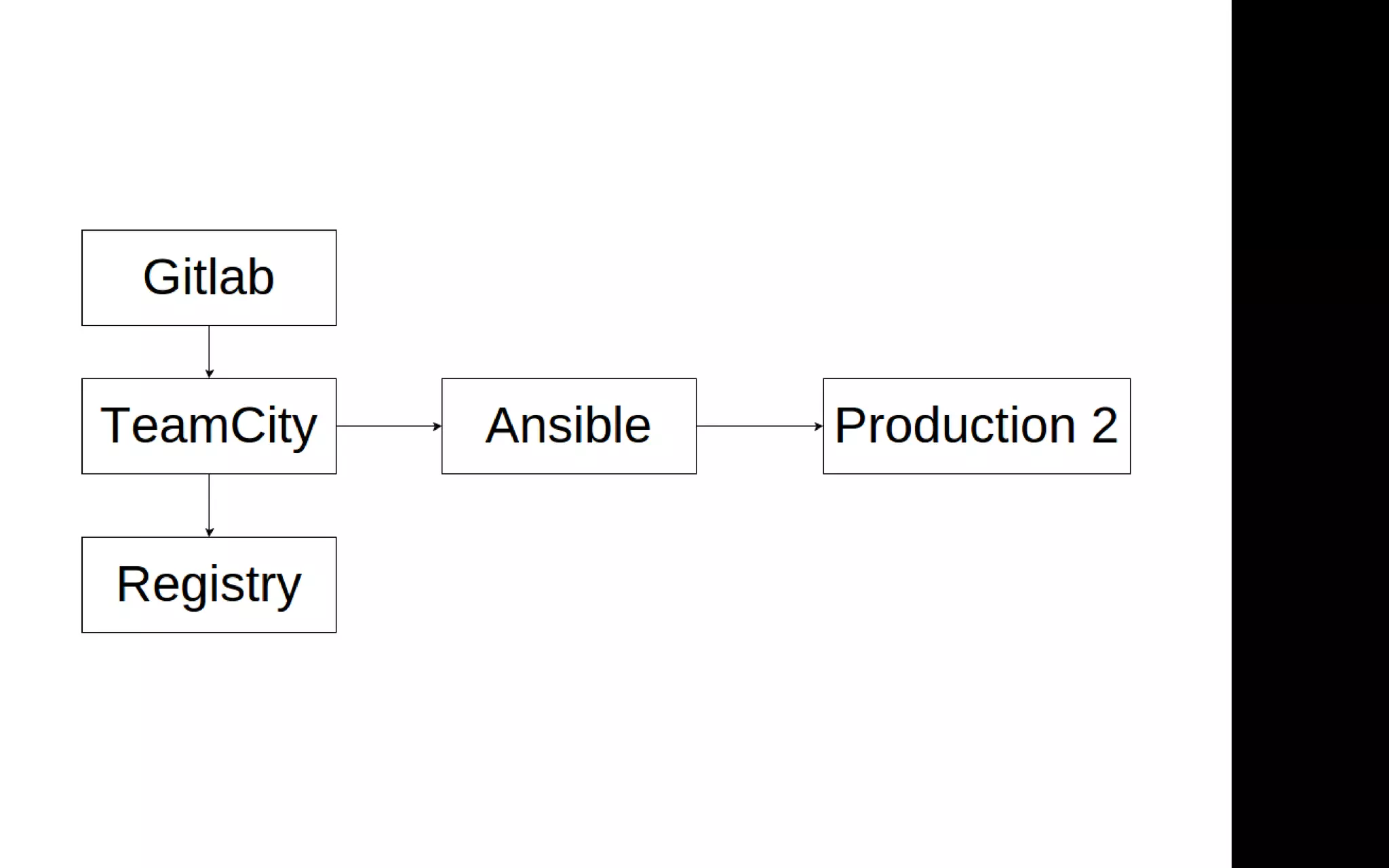 Gitlab

TeamCity

Ansible

Production 2

Registry